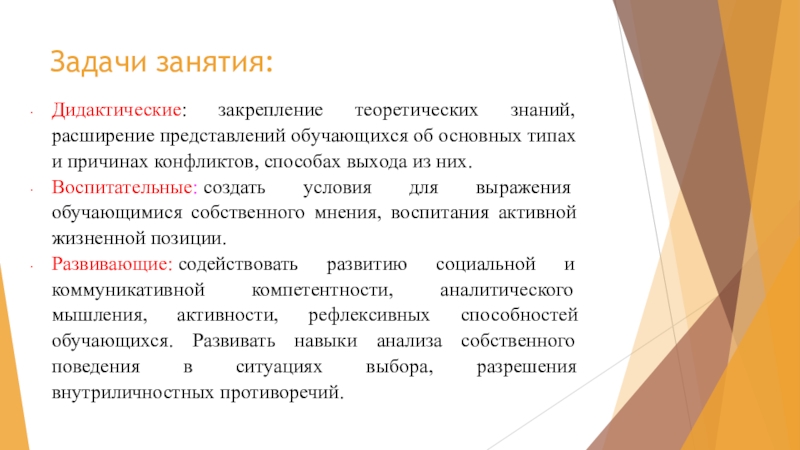 Задачи занятия:

Дидактические: закрепление теоретических знаний, расширение представлений обучающихся об основных типах и причинах конфликтов, способах выхода из них.

Воспитательные: создать условия для выражения обучающимися собственного мнения, воспитания активной жизненной позиции.

Развивающие: содействовать развитию социальной и коммуникативной компетентности, аналитического мышления, активности, рефлексивных способностей обучающихся. Развивать навыки анализа собственного поведения в ситуациях выбора, разрешения внутриличностных противоречий.